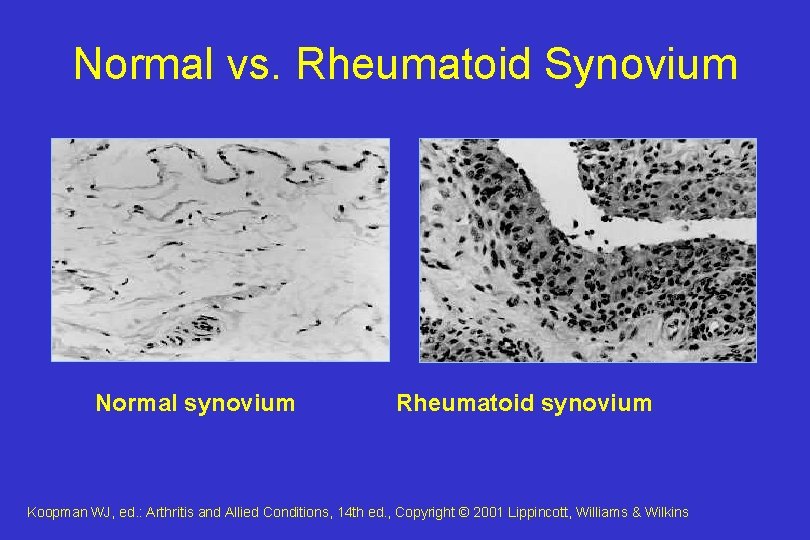 Normal vs. Rheumatoid Synovium

Normal synovium

Rheumatoid synovium

Koopman WJ, ed.: Arthritis and Allied Conditions, 14th ed., Copyright © 2001 Lippincott, Williams & Wilkins